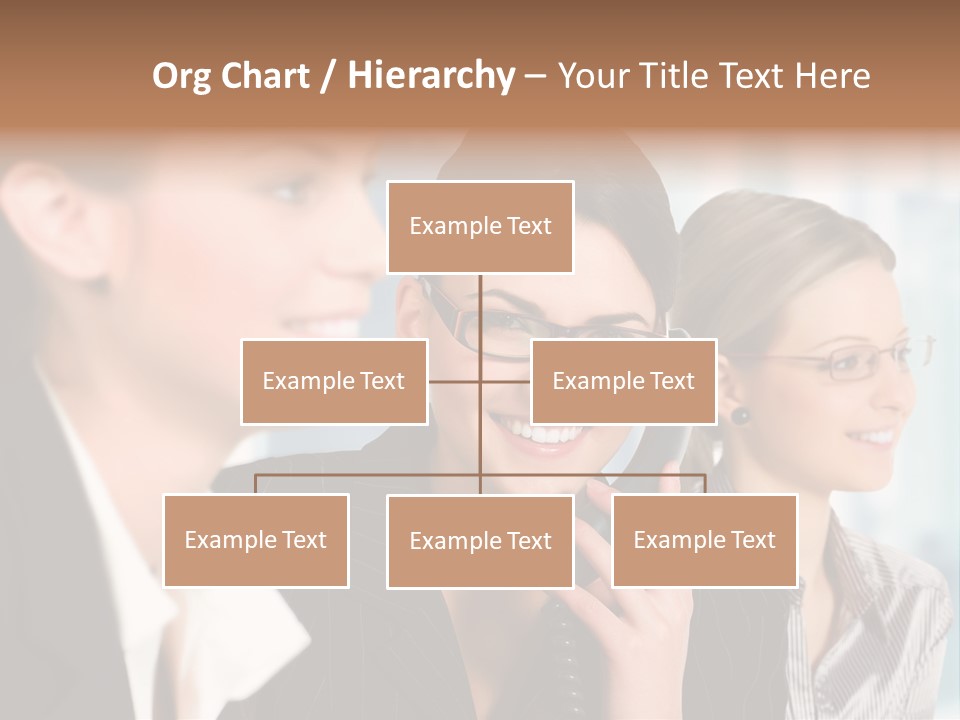 Org Chart / Hierarchy – Your Title Text Here

Example Text

Example Text

Example Text

Example Text

Example Text

Example Text